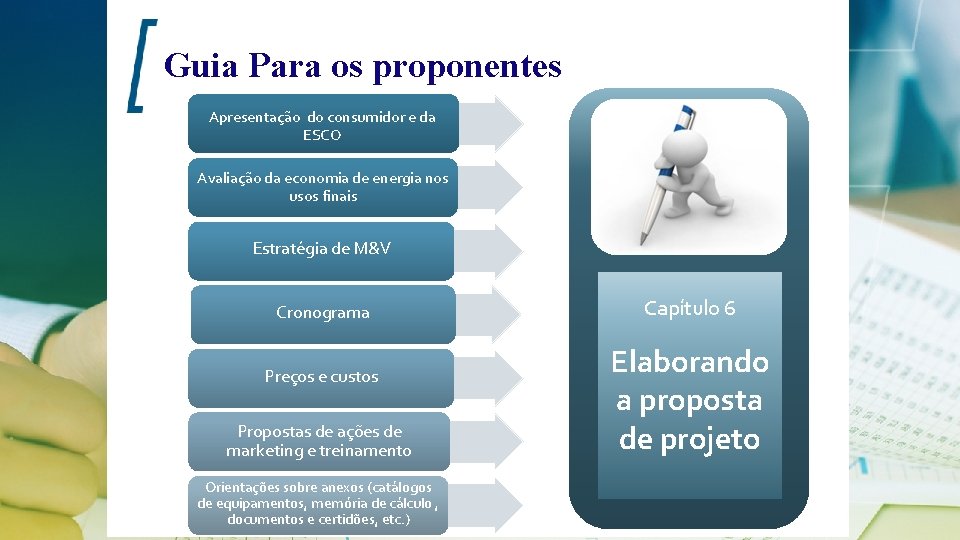 Guia Para os proponentes

Apresentação do consumidor e da ESCO

Avaliação da economia de energia nos usos finais

Estratégia de M&V

Cronograma

Preços e custos

Propostas de ações de marketing e treinamento

Orientações sobre anexos (catálogos de equipamentos, memória de cálculo, documentos e certidões, etc.)

Capítulo 6

Elaborando a proposta de projeto